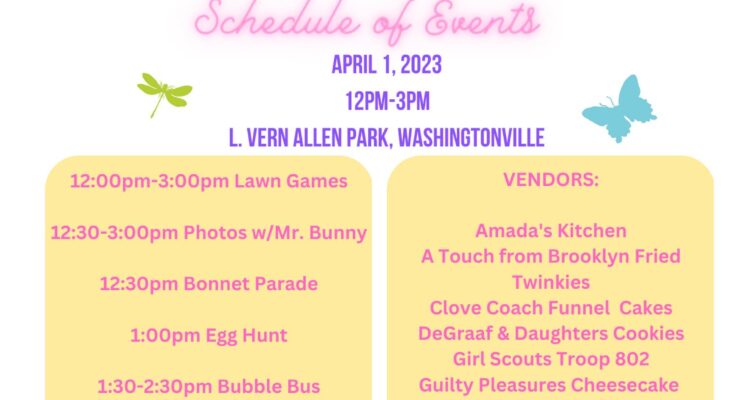 Schedule of Events

APRIL 1, 2023

12PM-3PM

L. VERN ALLEN PARK, WASHINGTONVILLE

12:00pm-3:00pm Lawn Games

12:30-3:00pm Photos w/Mr. Bunny

12:30pm Bonnet Parade

1:00pm Egg Hunt

1:30-2:30pm Bubble Bus

VENDORS:

Amada's Kitchen
A Touch from Brooklyn Fried Twinkies
Clove Coach Funnel Cakes
DeGraaf & Daughters Cookies
Girl Scouts Troop 802
Guilty Pleasures Cheesecake